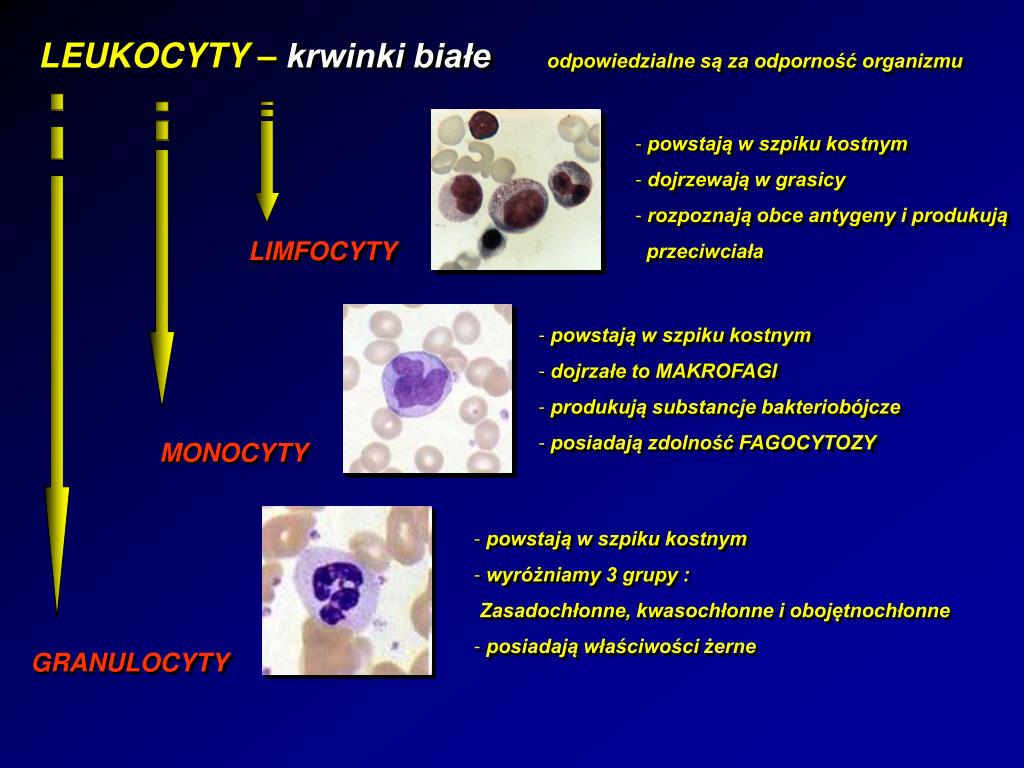 LEUKOCYTY – krwinki białe odpowiedzialne są za odporność organizmu

LIMFOCYTY

- powstają w szpiku kostnym
- dojrzewają w grasicy
- rozpoznają obce antygeny i produkują przeciwciała

MONOCYTY

- powstają w szpiku kostnym
- dojrzałe to MAKROFAGI
- produkują substancje bakteriobójcze
- posiadają zdolność FAGOCYTOZY

GRANULOCYTY

- powstają w szpiku kostnym
- wyróżniamy 3 grupy :
Zasadochłonne, kwasochłonne i obojętnochłonne
- posiadają właściwości żerne